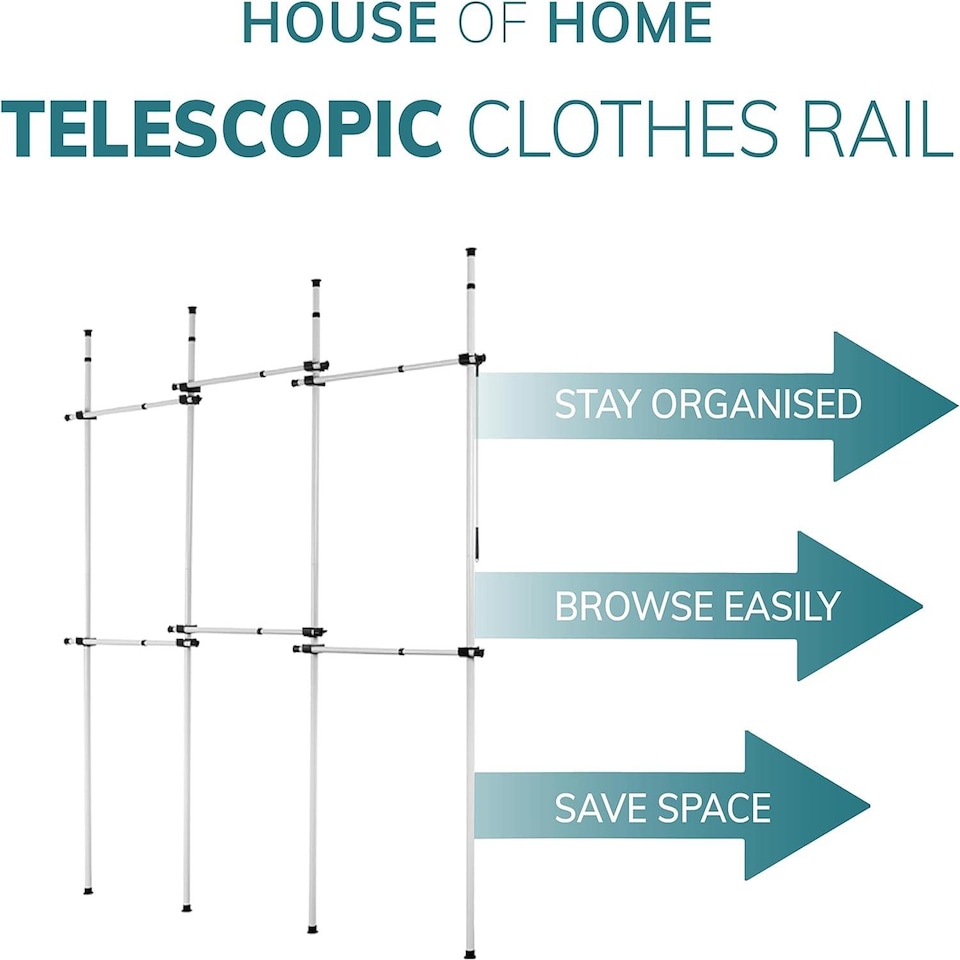 HOUSE OF HOME

TELESCOPIC CLOTHES RAIL

STAY ORGANISED

BROWSE EASILY

SAVE SPACE